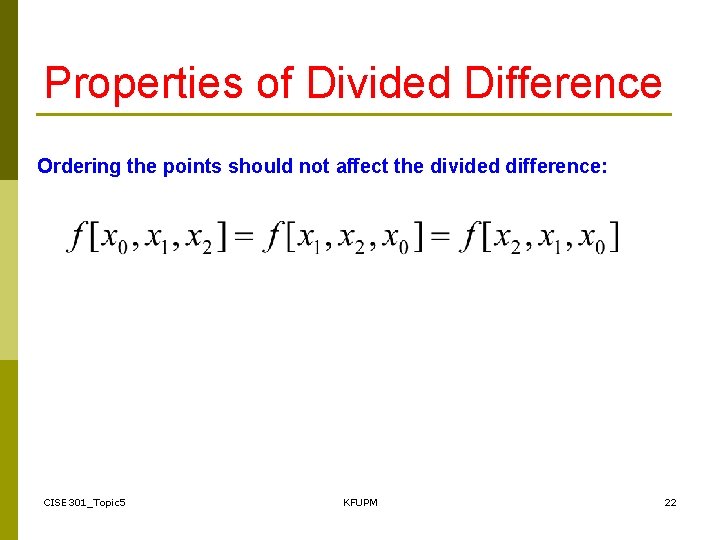 Properties of Divided Difference

Ordering the points should not affect the divided difference:

$f[x_0, x_1, x_2] = f[x_1, x_2, x_0] = f[x_2, x_1, x_0]$

CISE301_Topic5

KFUPM

22